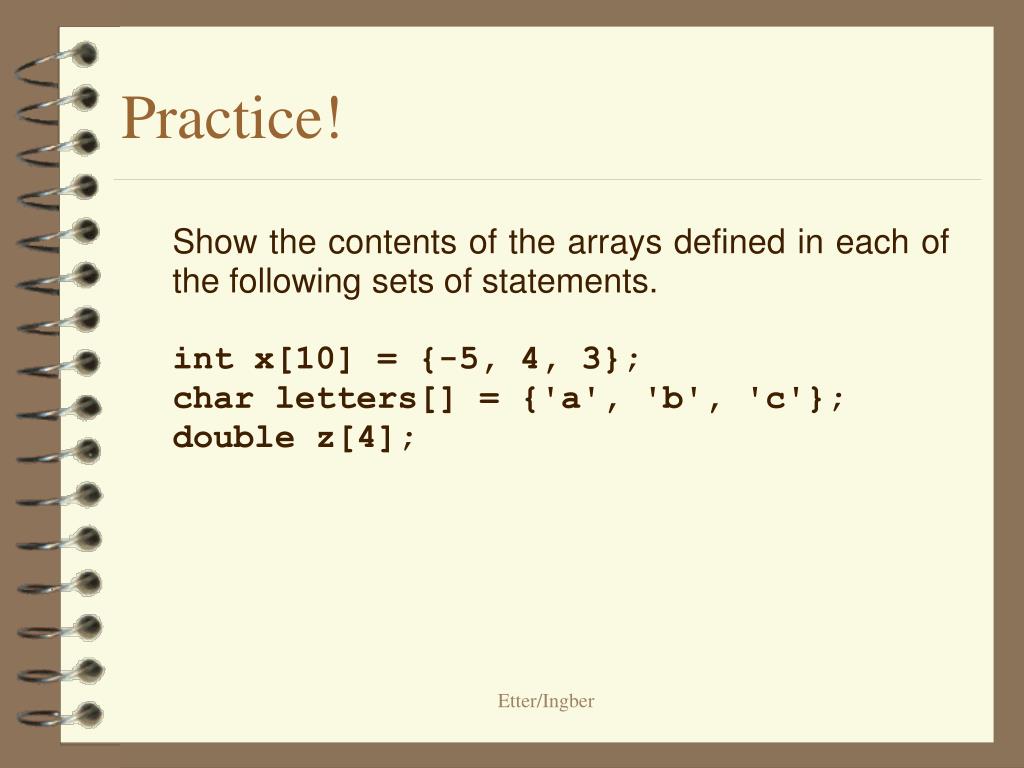 Practice!

Show the contents of the arrays defined in each of the following sets of statements.

int x[10] = {-5, 4, 3};
char letters[] = {'a', 'b', 'c'};
double z[4];

Etter/Ingber